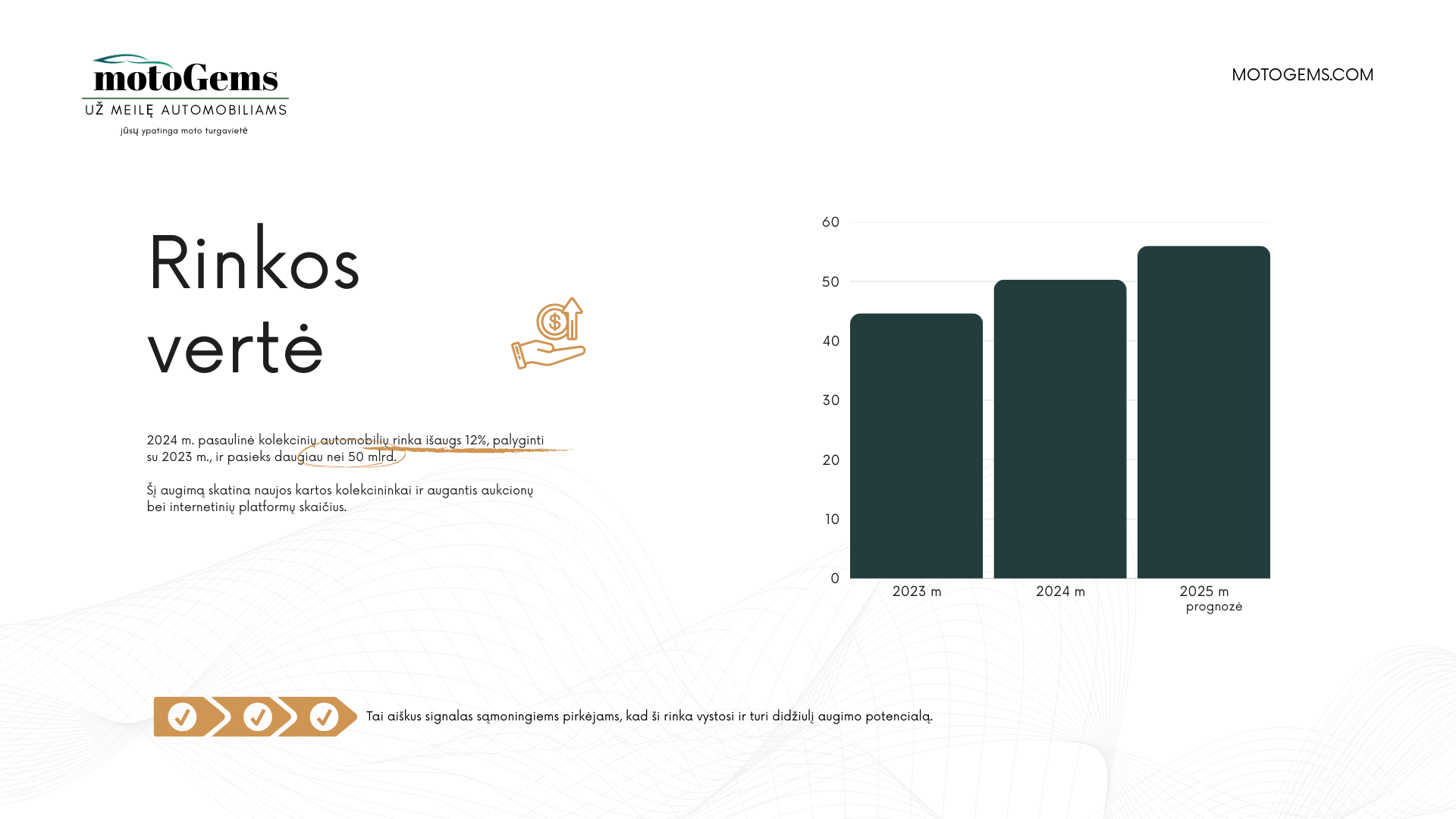 motoGems
UŽ MEILĘ AUTOMOBILIAMS
jūsų ypatinga moto turgavietė

MOTOGEMS.COM

Rinkos vertė

2024 m. pasaulinė kolekcinių automobilių rinka išaugs 12%, palyginti su 2023 m., ir pasieks daugiau nei 50 mlrd.

Šį augimą skatina naujos kartos kolekcininkai ir augantis aukcionų bei internetinių platformų skaičius.

60
50
40
30
20
10
0
2023 m
2024 m
2025 m
prognozė

Tai aiškus signalas sąmoningiems pirkėjams, kad ši rinka vystosi ir turi didžiulį augimo potencialą.